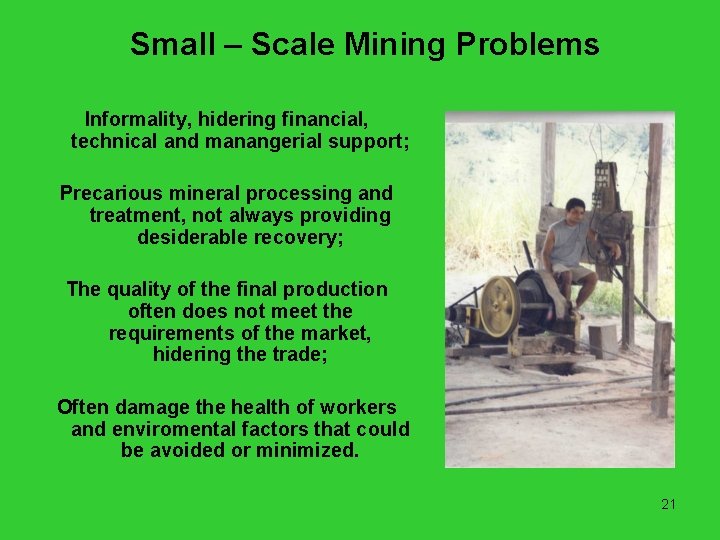 Small – Scale Mining Problems

Informality, hidering financial, technical and manangerial support;

Precarious mineral processing and treatment, not always providing desiderable recovery;

The quality of the final production often does not meet the requirements of the market, hidering the trade;

Often damage the health of workers and enviromental factors that could be avoided or minimized.

21